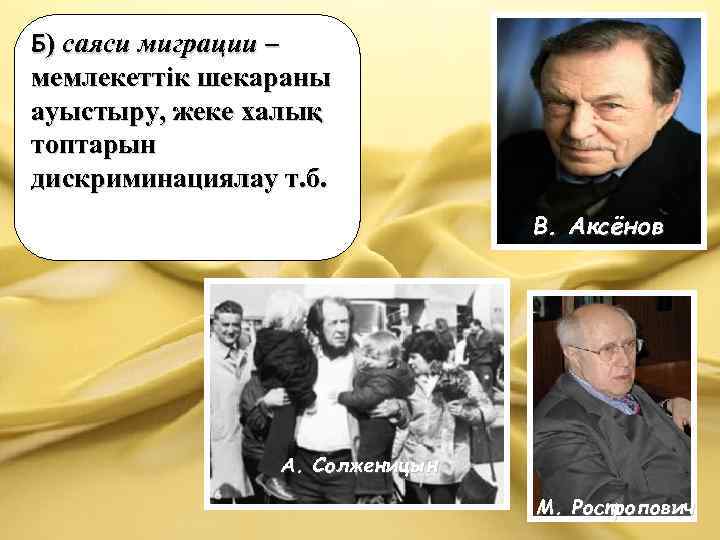 Б) саяси миграции – мемлекеттік шекараны ауыстыру, жеке халық топтарын дискриминациялау т.б.

В. Аксёнов

А. Солженицын

М. Ростропович